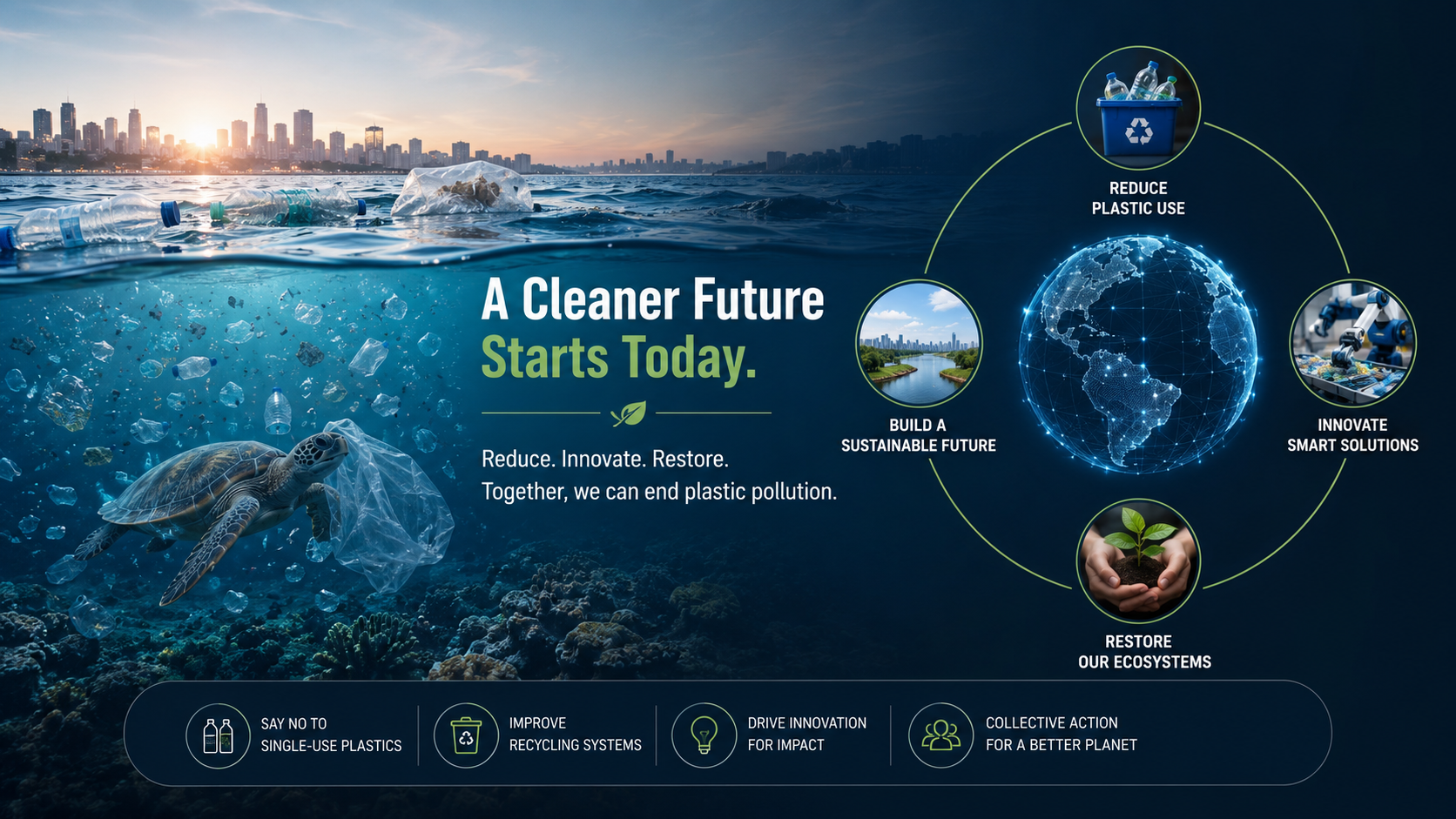 A Cleaner Future
Starts Today.

Reduce. Innovate. Restore.
Together, we can end plastic pollution.

REDUCE
PLASTIC USE

BUILD A
SUSTAINABLE FUTURE

INNOVATE
SMART SOLUTIONS

RESTORE
OUR ECOSYSTEMS

SAY NO TO
SINGLE-USE PLASTICS

IMPROVE
RECYCLING SYSTEMS

DRIVE INNOVATION
FOR IMPACT

COLLECTIVE ACTION
FOR A BETTER PLANET